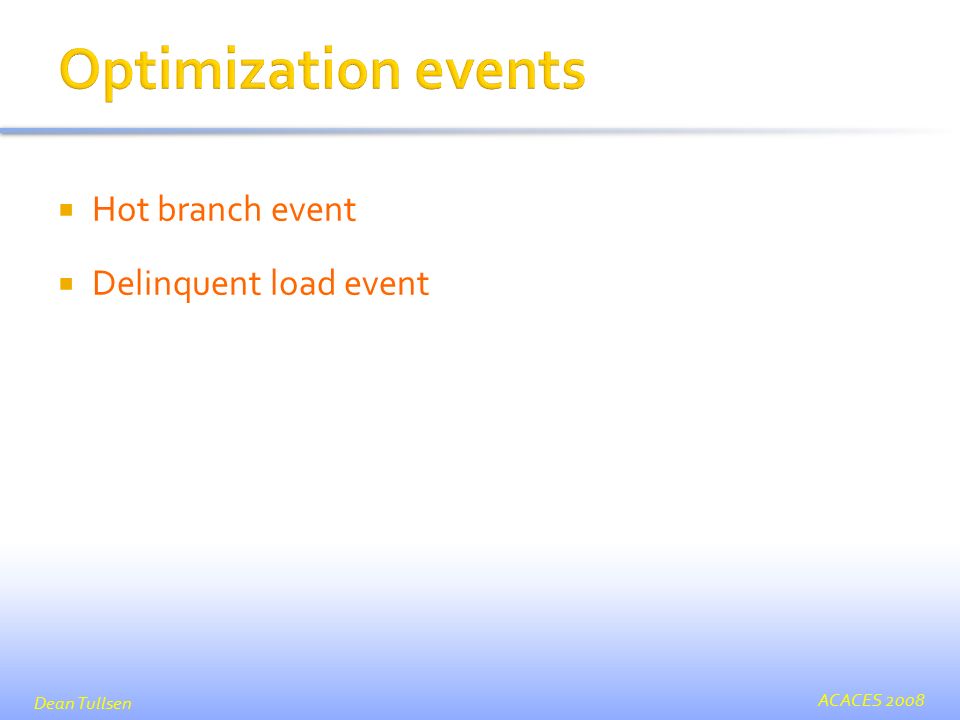 Optimization events

- Hot branch event
- Delinquent load event

Dean Tullsen

ACACES 2008